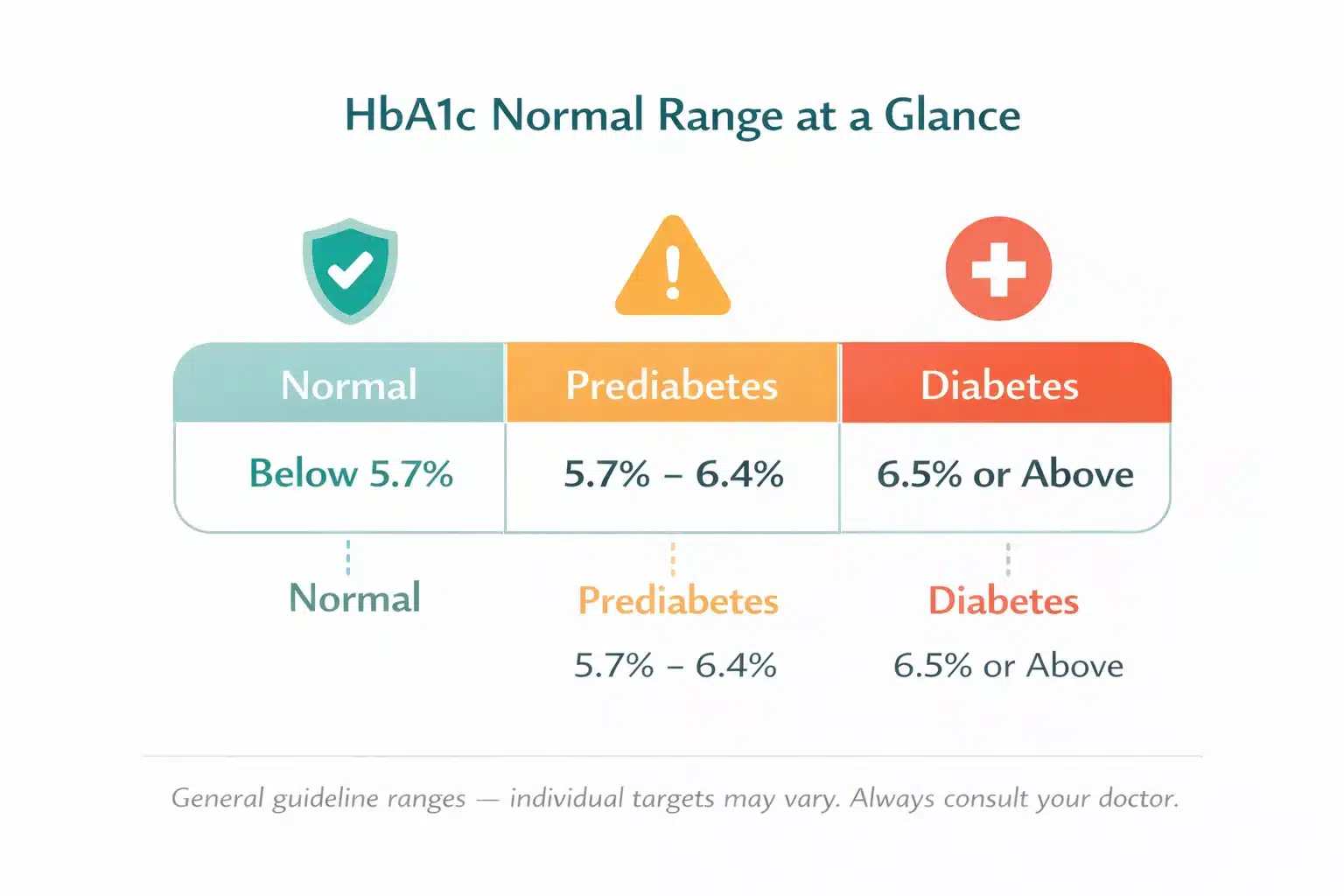 HbA1c Normal Range at a Glance

| Normal | Prediabetes | Diabetes |
|---|---|---|
| Below 5.7% | 5.7% – 6.4% | 6.5% or Above |

Normal

Prediabetes
5.7% – 6.4%

Diabetes
6.5% or Above

General guideline ranges — individual targets may vary. Always consult your doctor.